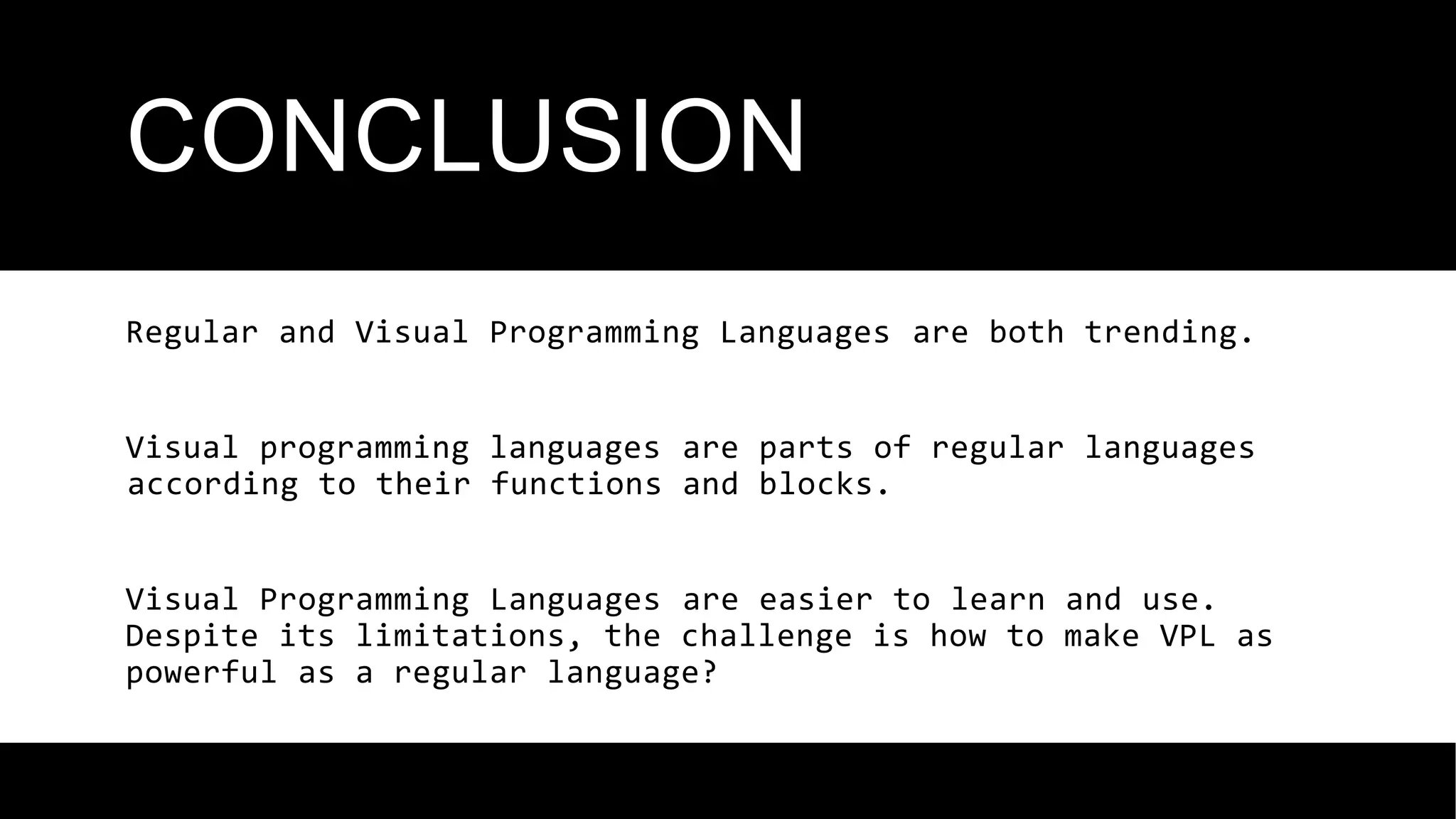 CONCLUSION

Regular and Visual Programming Languages are both trending.

Visual programming languages are parts of regular languages according to their functions and blocks.

Visual Programming Languages are easier to learn and use. Despite its limitations, the challenge is how to make VPL as powerful as a regular language?